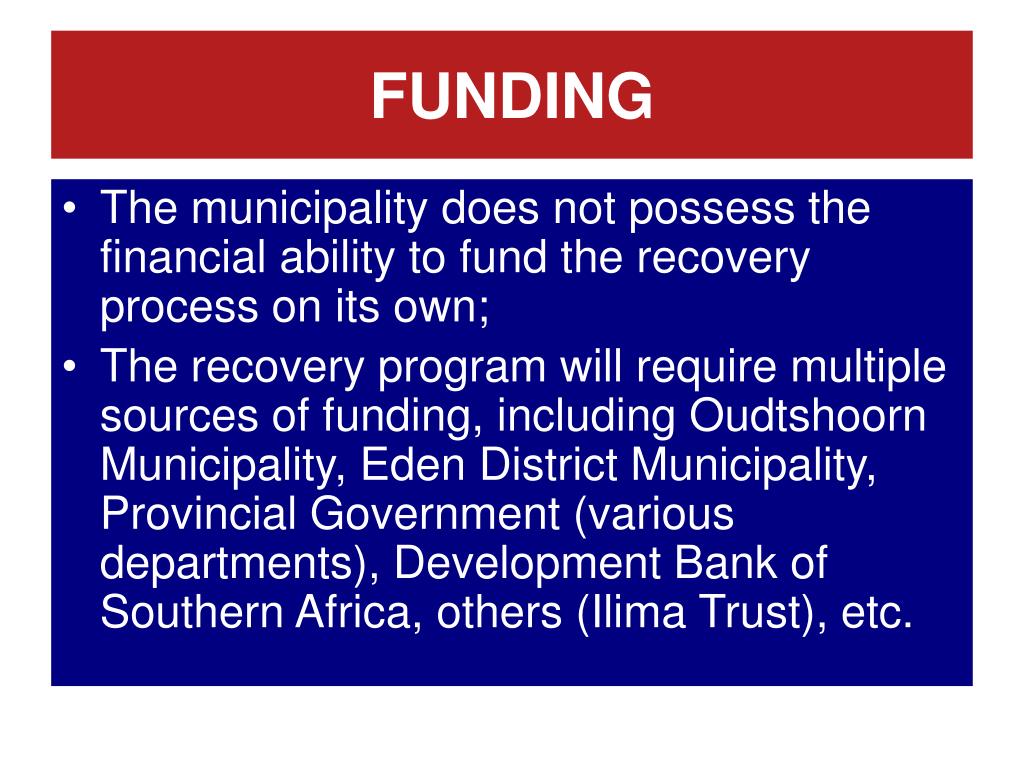 FUNDING

• The municipality does not possess the financial ability to fund the recovery process on its own;

• The recovery program will require multiple sources of funding, including Oudtshoorn Municipality, Eden District Municipality, Provincial Government (various departments), Development Bank of Southern Africa, others (Ilima Trust), etc.